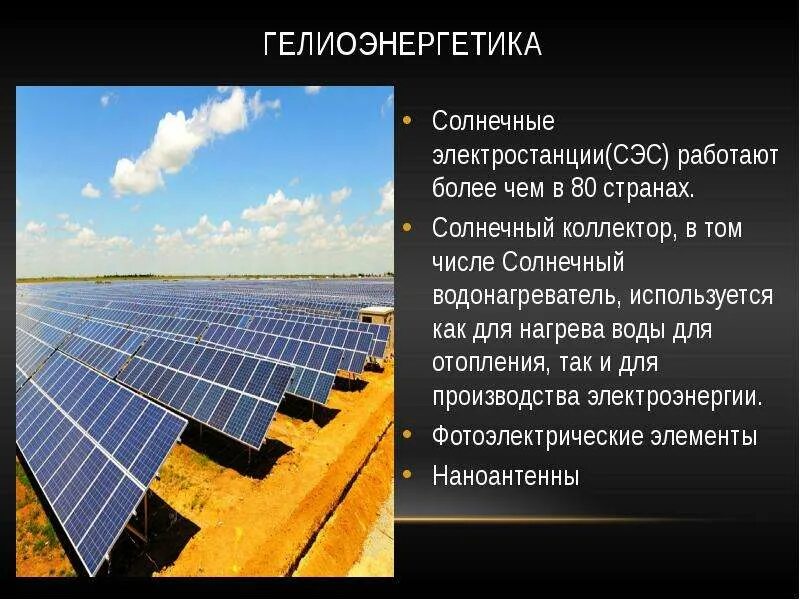 ГЕЛИОЭНЕРГЕТИКА

• Солнечные электростанции(СЭС) работают более чем в 80 странах.
• Солнечный коллектор, в том числе Солнечный водонагреватель, используется как для нагрева воды для отопления, так и для производства электроэнергии.
• Фотоэлектрические элементы
• Наноантенны